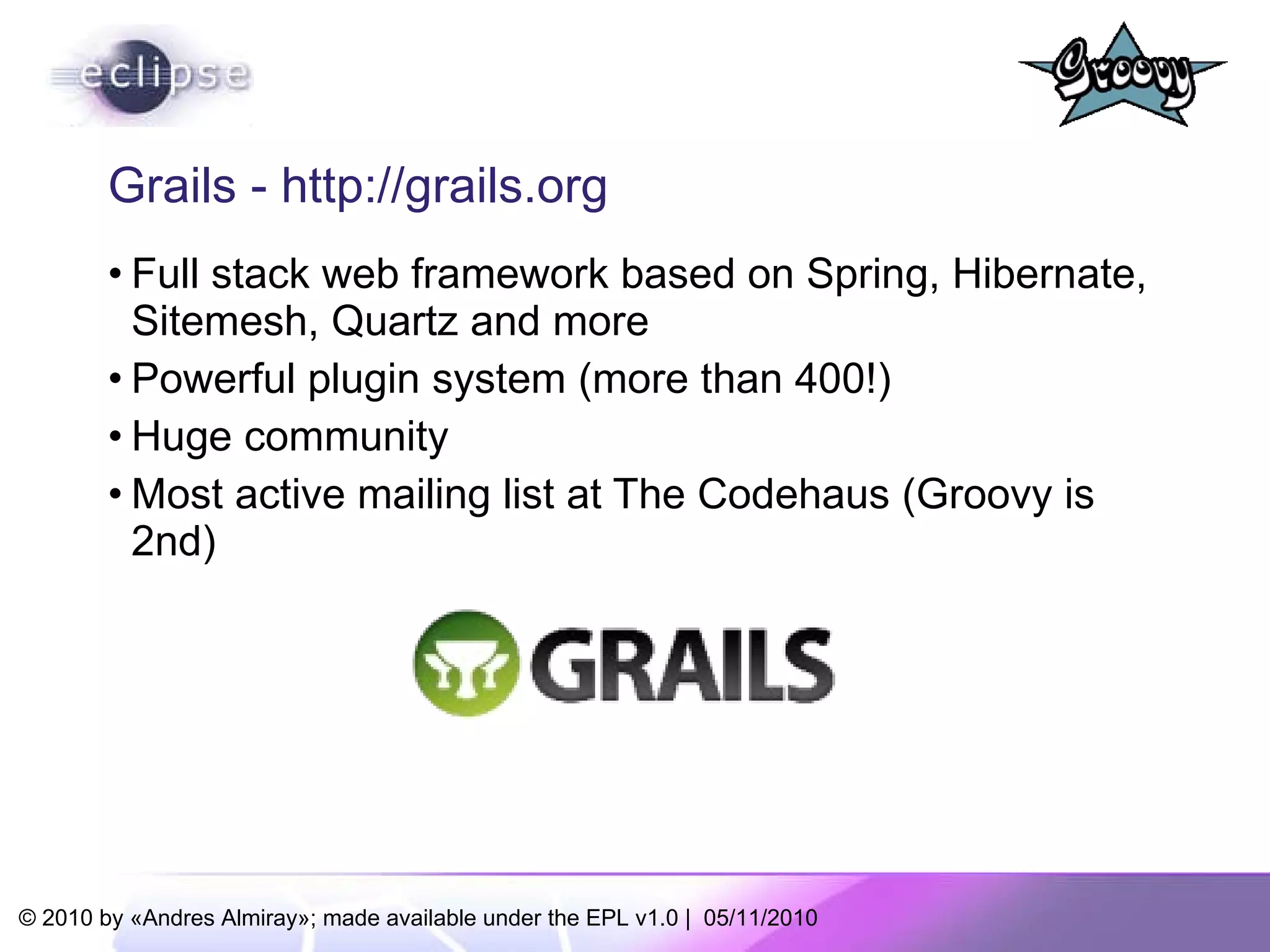 eclipse

Groovy

Grails - http://grails.org

• Full stack web framework based on Spring, Hibernate, Sitemesh, Quartz and more
• Powerful plugin system (more than 400!)
• Huge community
• Most active mailing list at The Codehaus (Groovy is 2nd)

GRAILS

© 2010 by «Andres Almiray»; made available under the EPL v1.0 | 05/11/2010